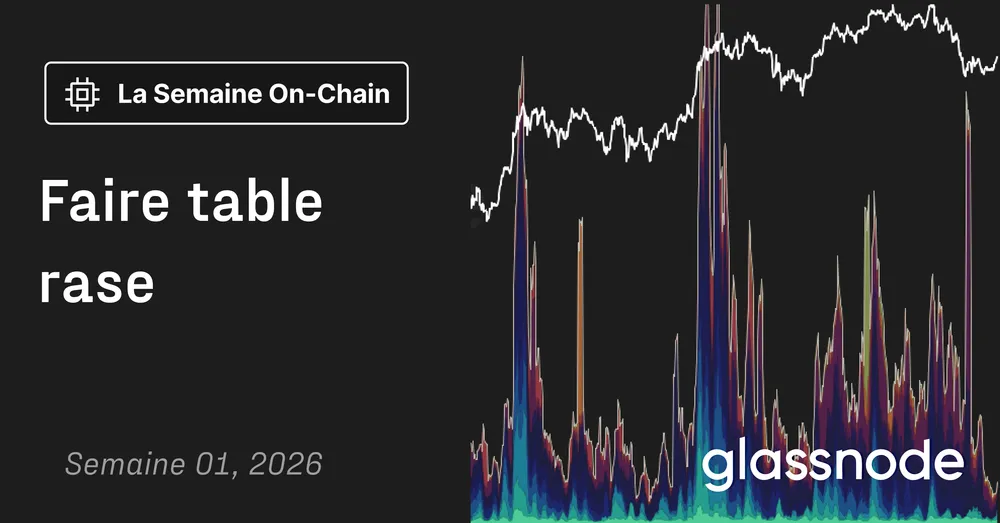 La Semaine On-Chain

Faire table rase

Semaine 01, 2026

glassnode